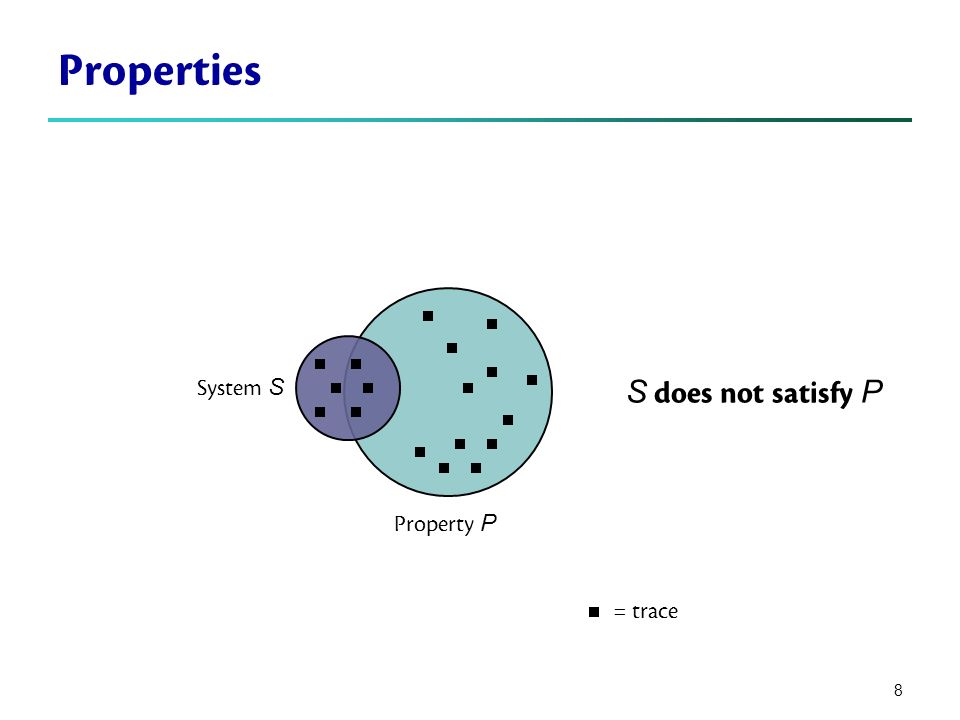 Properties

System $S$

Property $P$

$S$ does not satisfy $P$

■ = trace

8